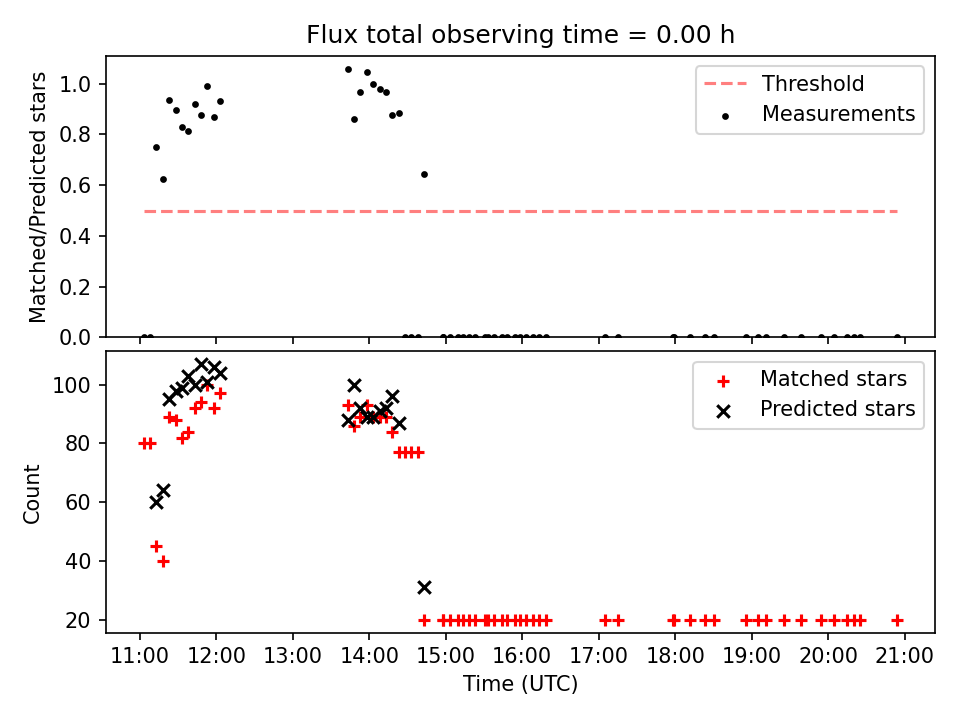 Flux total observing time = 0.00 h

Matched/Predicted stars

1.0
0.8
0.6
0.4
0.2
0.0

Threshold
Measurements

Count

100
80
60
40
20

Matched stars
Predicted stars

11:00 12:00 13:00 14:00 15:00 16:00 17:00 18:00 19:00 20:00 21:00

Time (UTC)